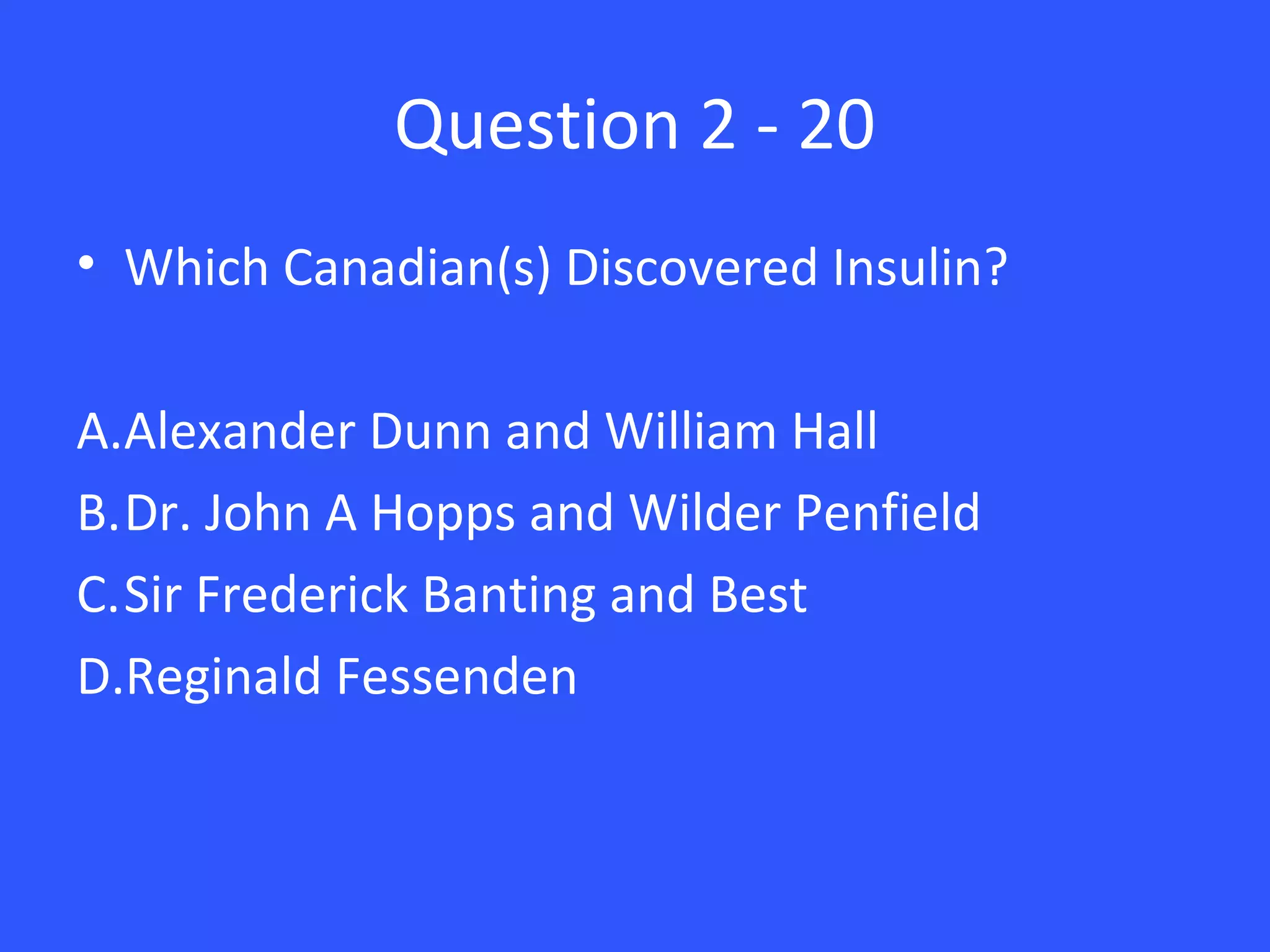 Question 2 - 20

• Which Canadian(s) Discovered Insulin?

A. Alexander Dunn and William Hall
B. Dr. John A Hopps and Wilder Penfield
C. Sir Frederick Banting and Best
D. Reginald Fessenden